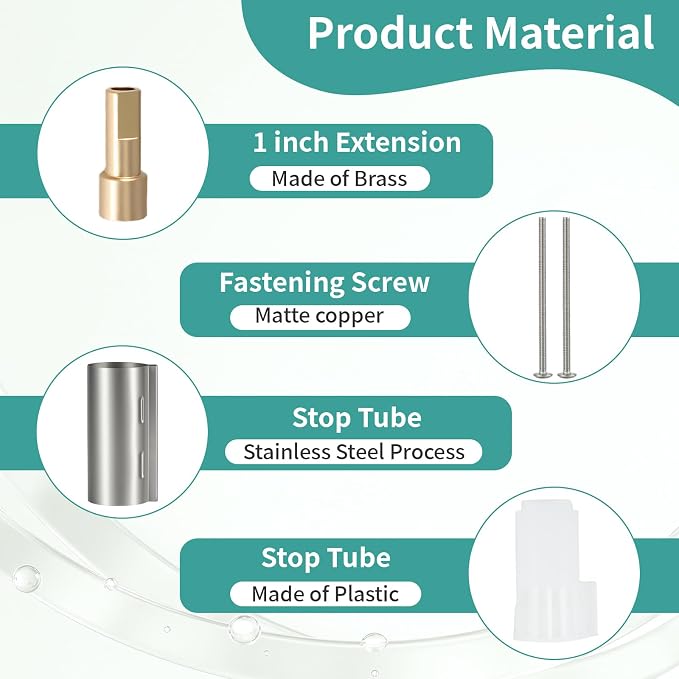 Product Material

1 inch Extension
Made of Brass

Fastening Screw
Matte copper

Stop Tube
Stainless Steel Process

Stop Tube
Made of Plastic